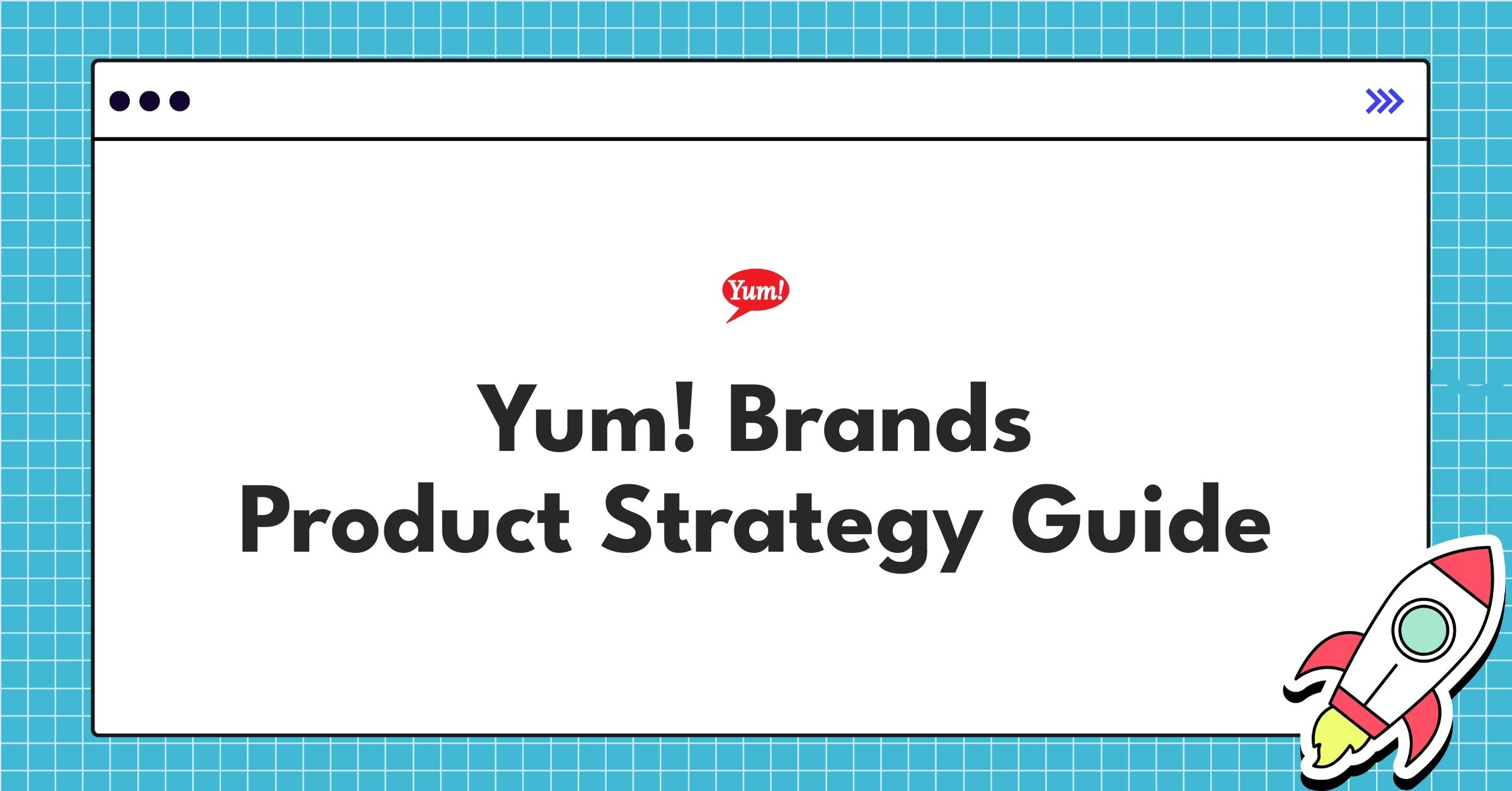 Yum!

Yum! Brands
Product Strategy Guide